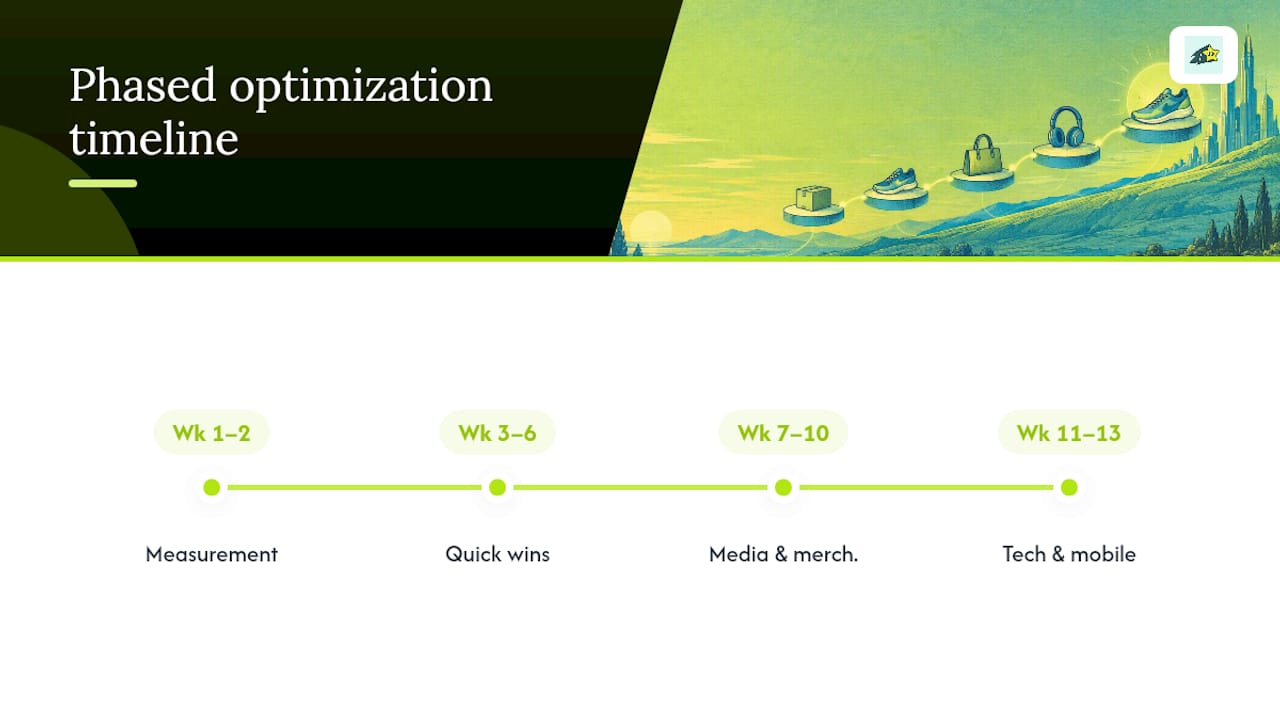 Phased optimization timeline

Wk 1–2

Measurement

Wk 3–6

Quick wins

Wk 7–10

Media & merch.

Wk 11–13

Tech & mobile